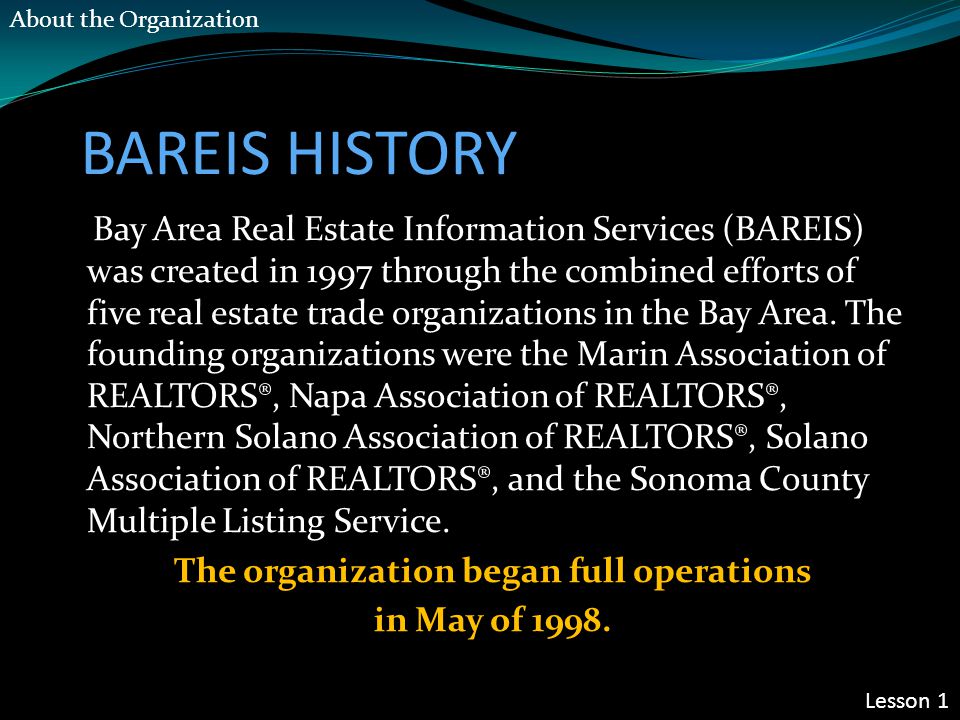 About the Organization

BAREIS HISTORY

Bay Area Real Estate Information Services (BAREIS) was created in 1997 through the combined efforts of five real estate trade organizations in the Bay Area. The founding organizations were the Marin Association of REALTORS®, Napa Association of REALTORS®, Northern Solano Association of REALTORS®, Solano Association of REALTORS®, and the Sonoma County Multiple Listing Service.

The organization began full operations in May of 1998.

Lesson 1